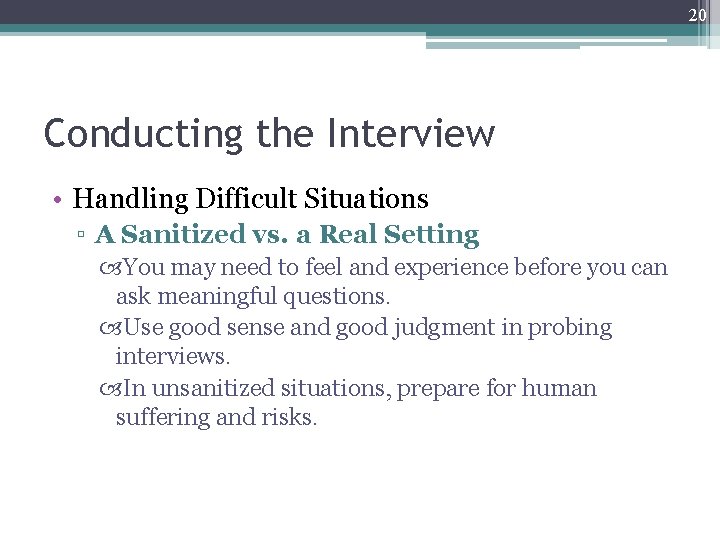 20

Conducting the Interview

• Handling Difficult Situations
▫ A Sanitized vs. a Real Setting
You may need to feel and experience before you can ask meaningful questions.
Use good sense and good judgment in probing interviews.
In unsanitized situations, prepare for human suffering and risks.